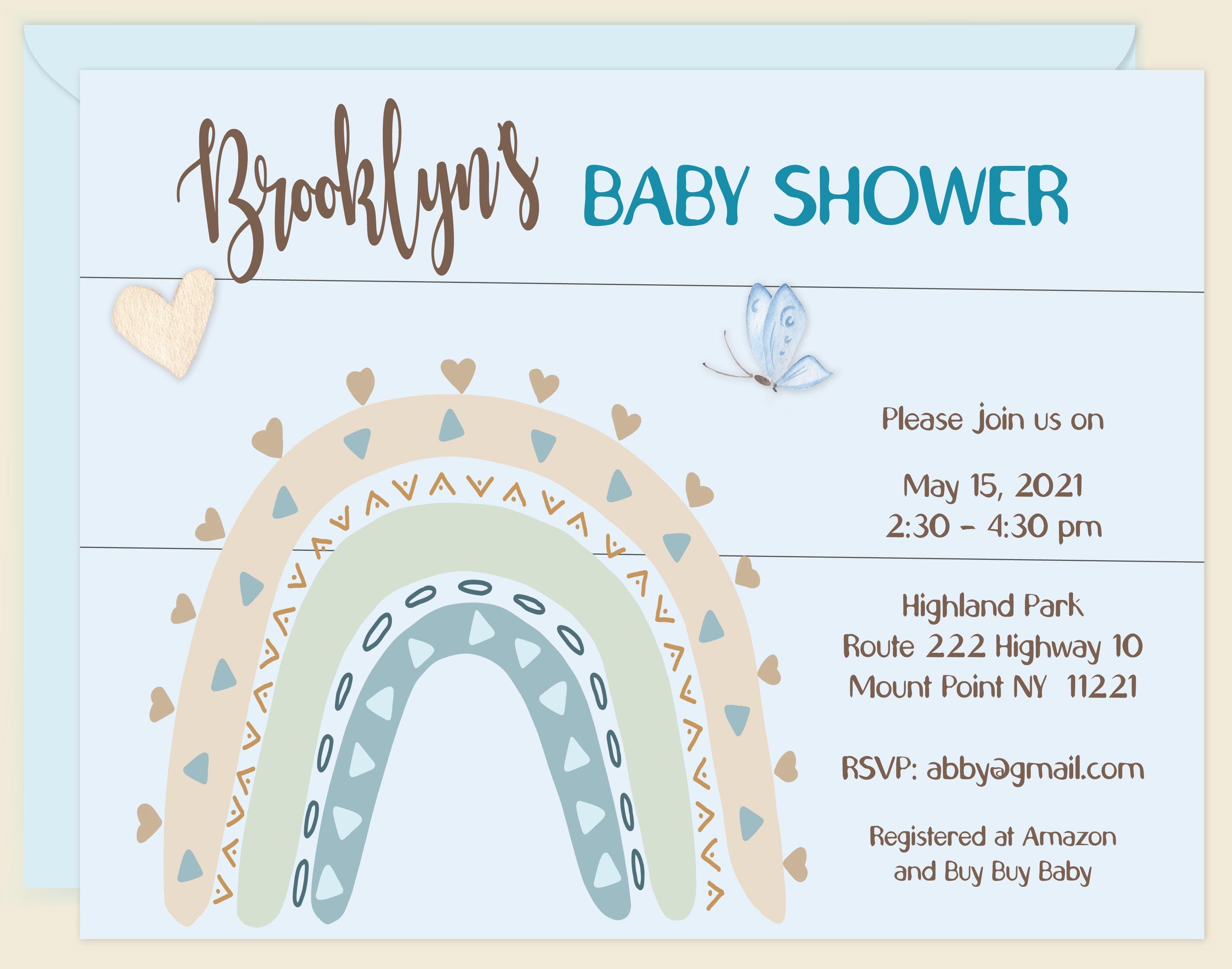 Brooklyn's BABY SHOWER

Please join us on

May 15, 2021
2:30 - 4:30 pm

Highland Park
Route 222 Highway 10
Mount Point NY 11221

RSVP: abby@gmail.com

Registered at Amazon and Buy Buy Baby